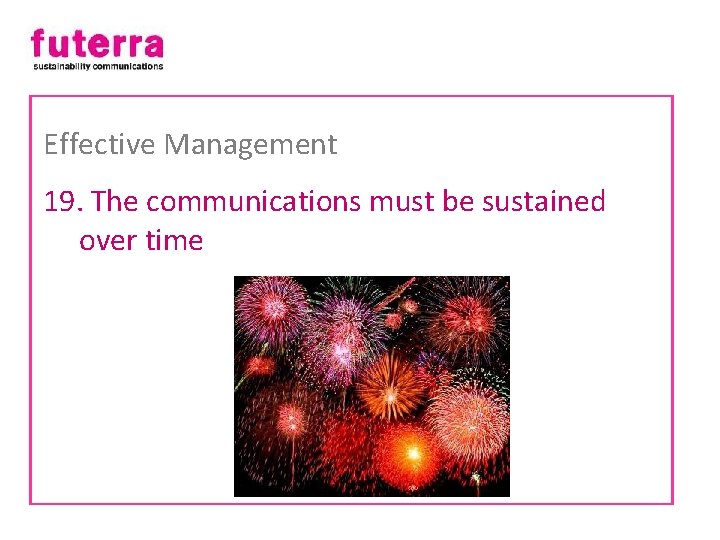 futerra
sustainability communications

Effective Management

19. The communications must be sustained over time